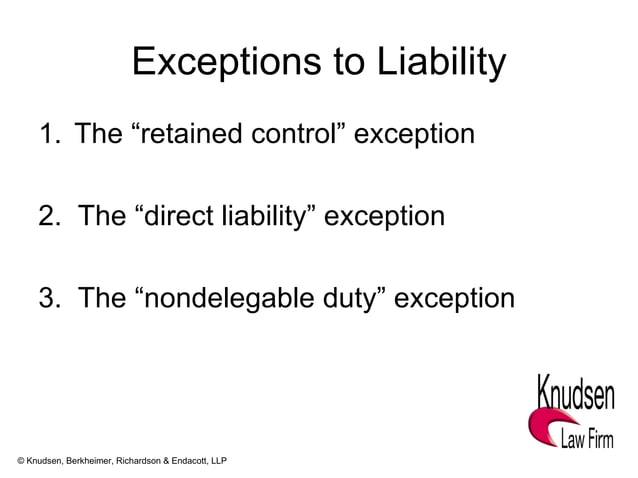 Exceptions to Liability

1. The “retained control” exception

2. The “direct liability” exception

3. The “nondelegable duty” exception

Knudsen Law Firm

© Knudsen, Berkheimer, Richardson & Endacott, LLP